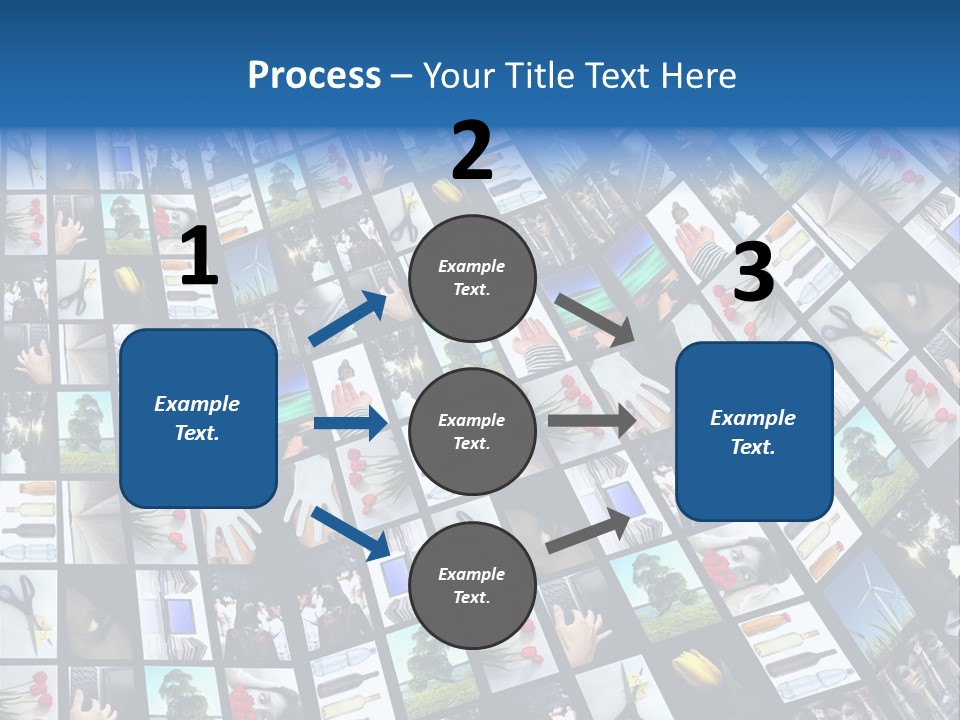 Process – Your Title Text Here

1

Example Text.

2

Example Text.

Example Text.

Example Text.

3

Example Text.